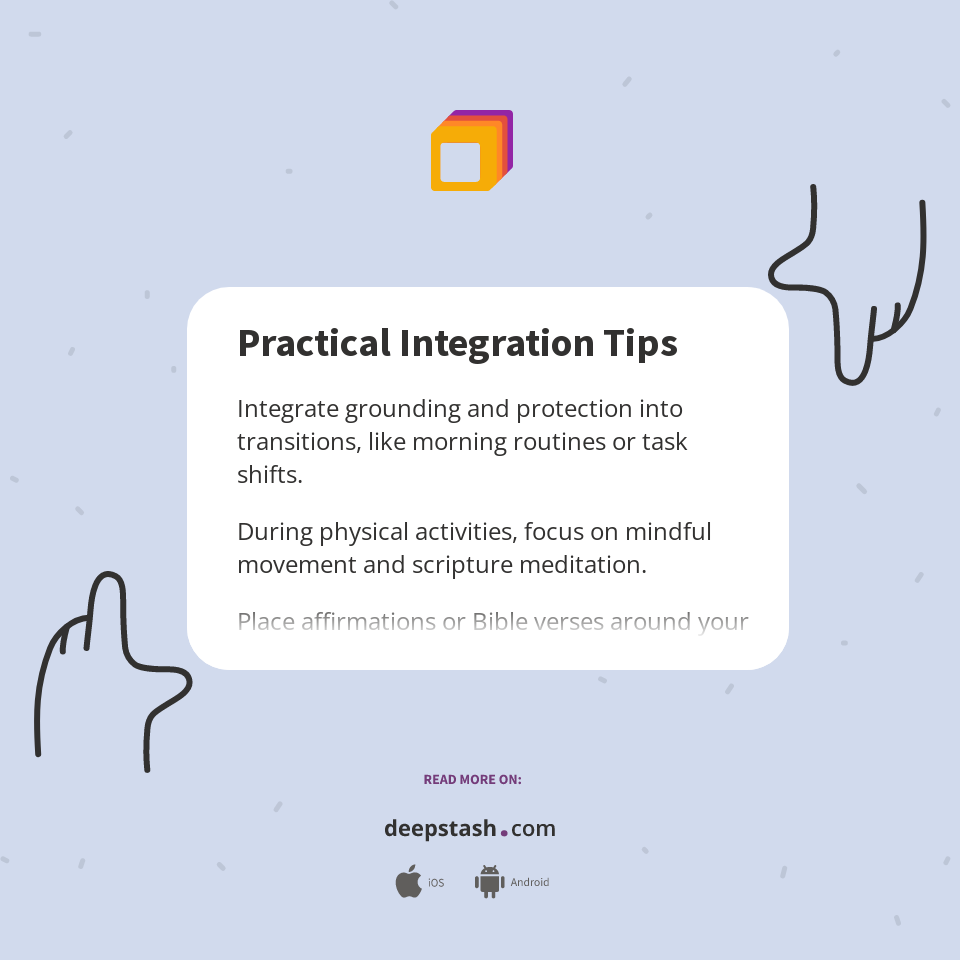 Practical Integration Tips

Integrate grounding and protection into transitions, like morning routines or task shifts.

During physical activities, focus on mindful movement and scripture meditation.

Place affirmations or Bible verses around your

READ MORE ON:

deepstash.com

iOS Android